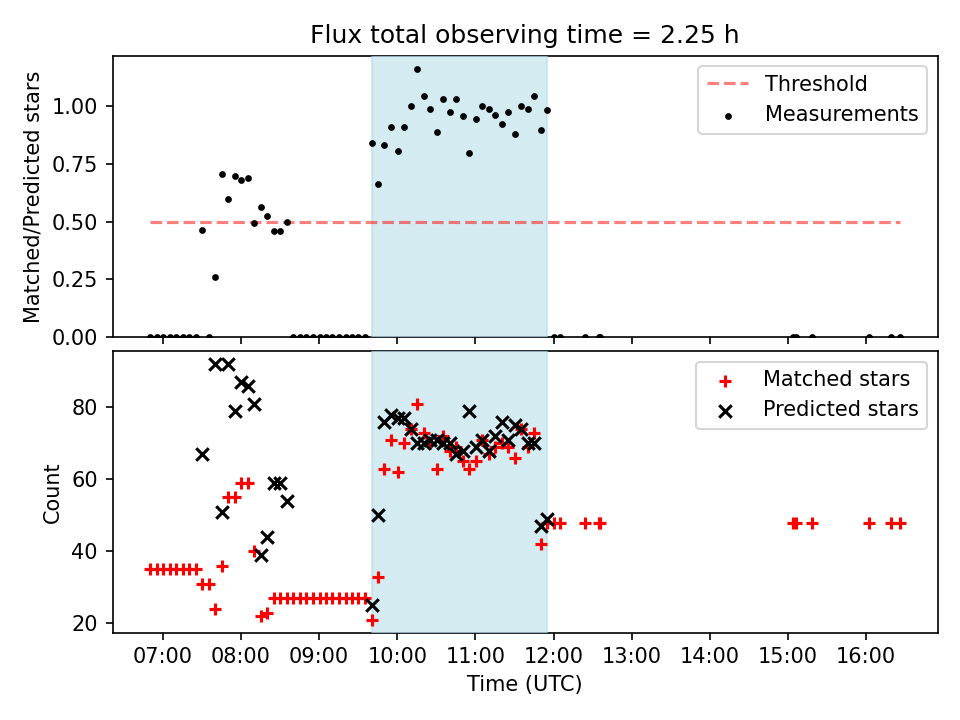 Flux total observing time = 2.25 h

Matched/Predicted stars

1.00
0.75
0.50
0.25
0.00

Threshold
Measurements

Count

80
60
40
20

Matched stars
Predicted stars

07:00 08:00 09:00 10:00 11:00 12:00 13:00 14:00 15:00 16:00

Time (UTC)